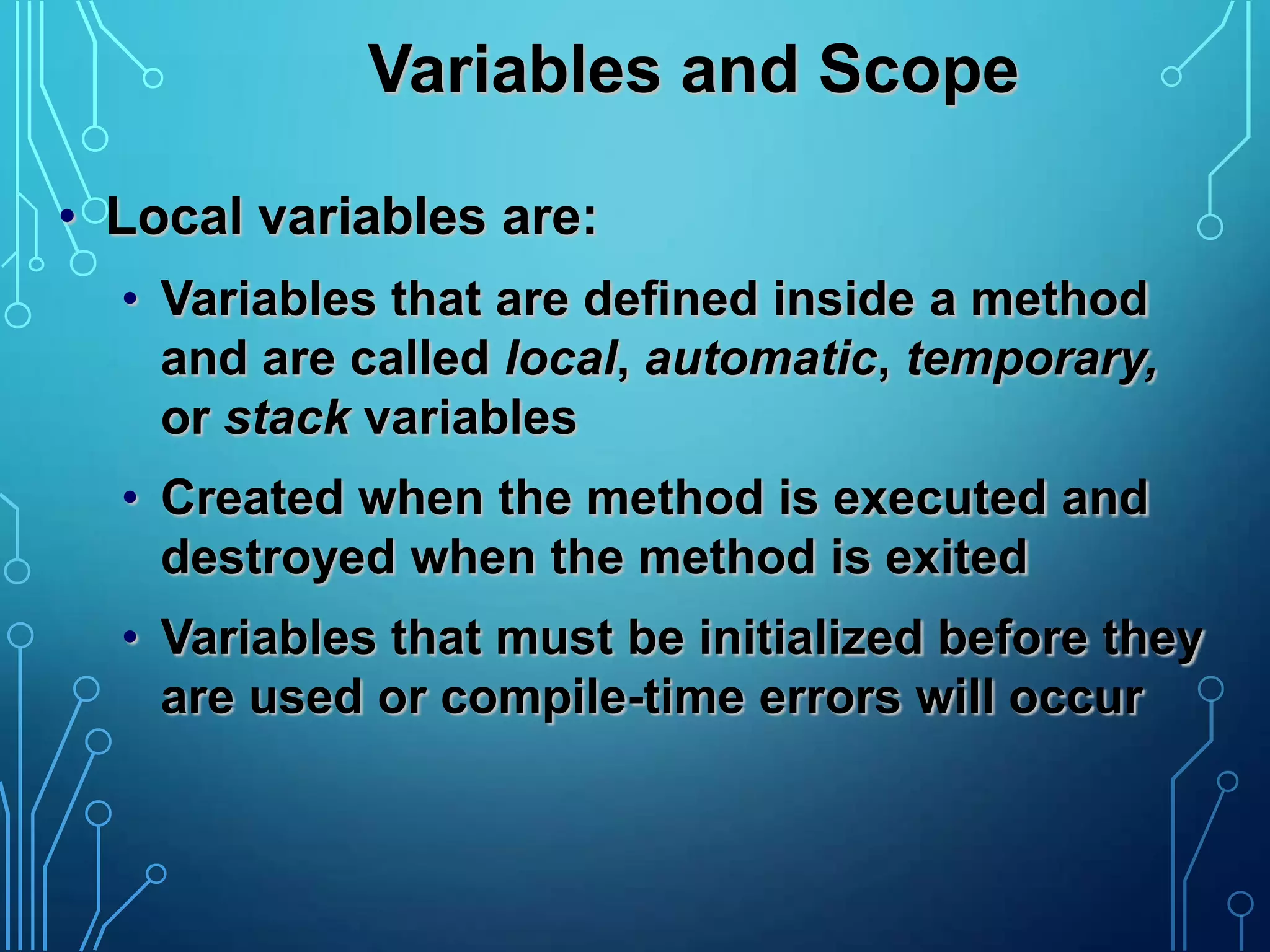 Variables and Scope

• Local variables are:

• Variables that are defined inside a method and are called local, automatic, temporary, or stack variables

• Created when the method is executed and destroyed when the method is exited

• Variables that must be initialized before they are used or compile-time errors will occur